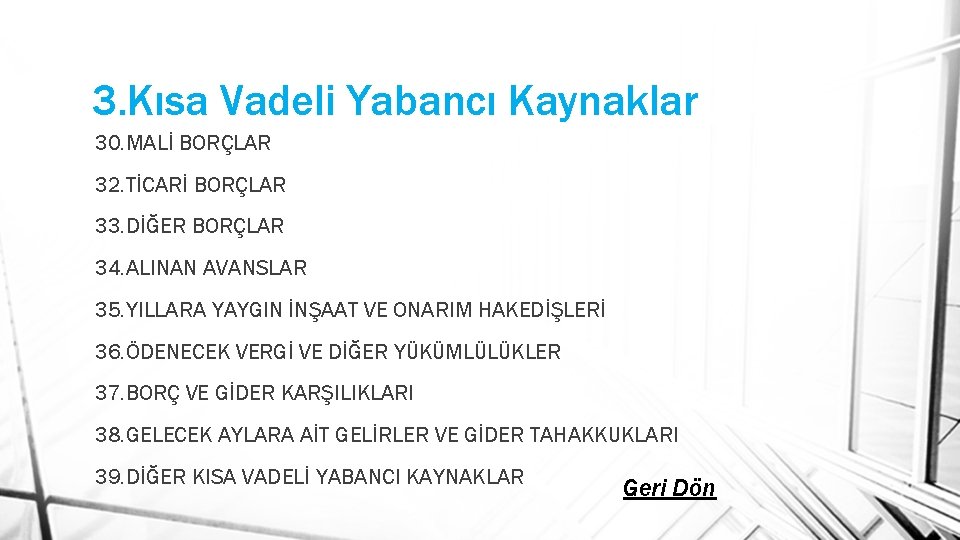 3.Kısa Vadeli Yabancı Kaynaklar

30.MALİ BORÇLAR

32.TİCARİ BORÇLAR

33.DİĞER BORÇLAR

34.ALINAN AVANSLAR

35.YILLARA YAYGIN İNŞAAT VE ONARIM HAKEDİŞLERİ

36.ÖDENECEK VERGİ VE DİĞER YÜKÜMLÜLÜKLER

37.BORÇ VE GİDER KARŞILIKLARI

38.GELECEK AYLARA AİT GELİRLER VE GİDER TAHAKKUKLARI

39.DİĞER KISA VADELİ YABANCI KAYNAKLAR

Geri Dön